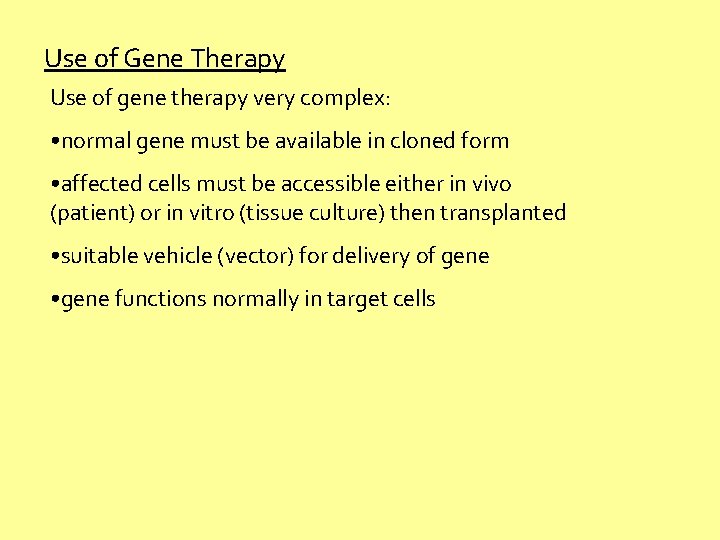 Use of Gene Therapy

Use of gene therapy very complex:

•normal gene must be available in cloned form

•affected cells must be accessible either in vivo (patient) or in vitro (tissue culture) then transplanted

•suitable vehicle (vector) for delivery of gene

•gene functions normally in target cells